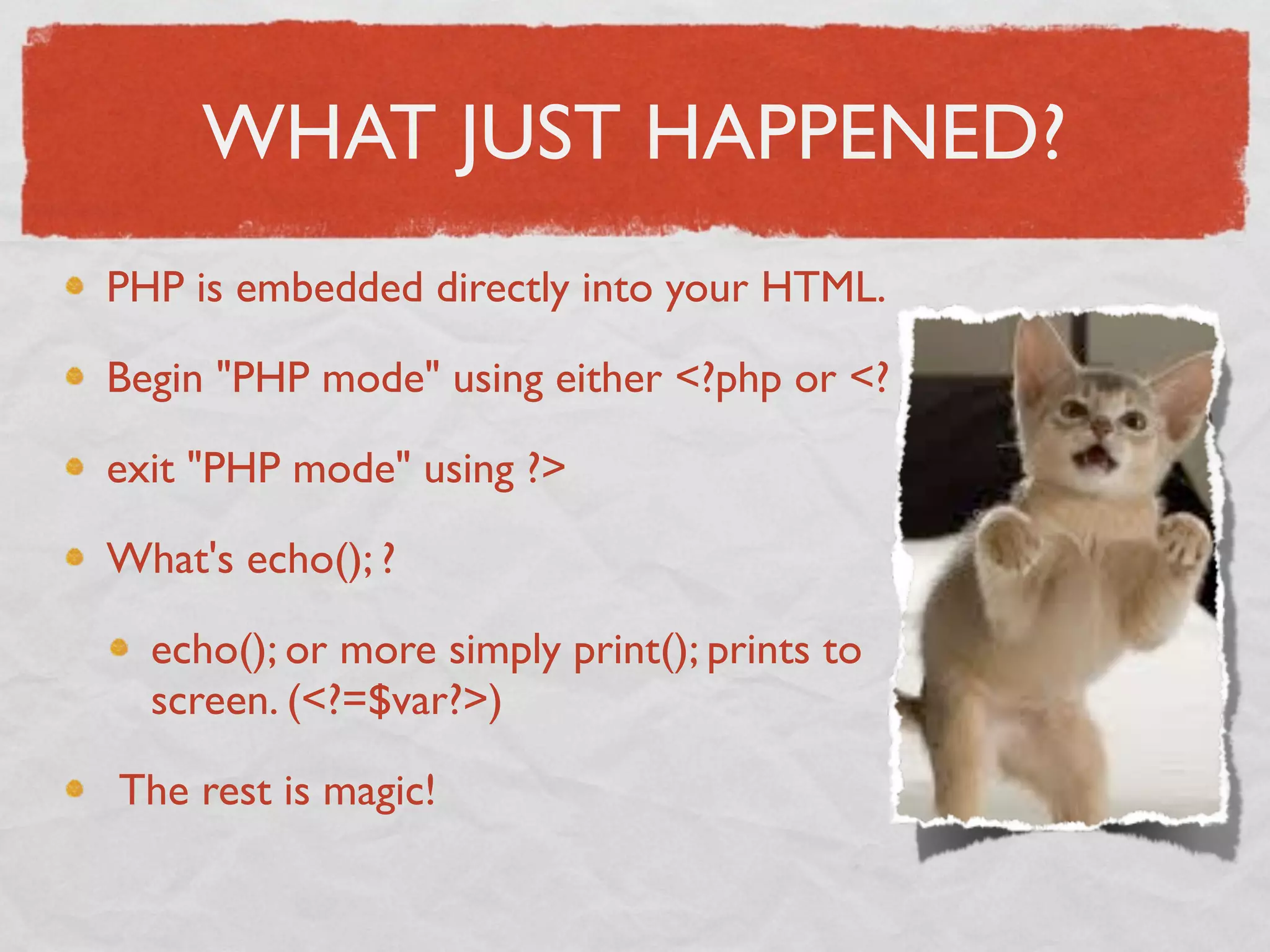 WHAT JUST HAPPENED?

PHP is embedded directly into your HTML.

Begin "PHP mode" using either <?php or <?

exit "PHP mode" using ?>

What's echo(); ?

echo(); or more simply print(); prints to screen. (<?=$var?>)

The rest is magic!